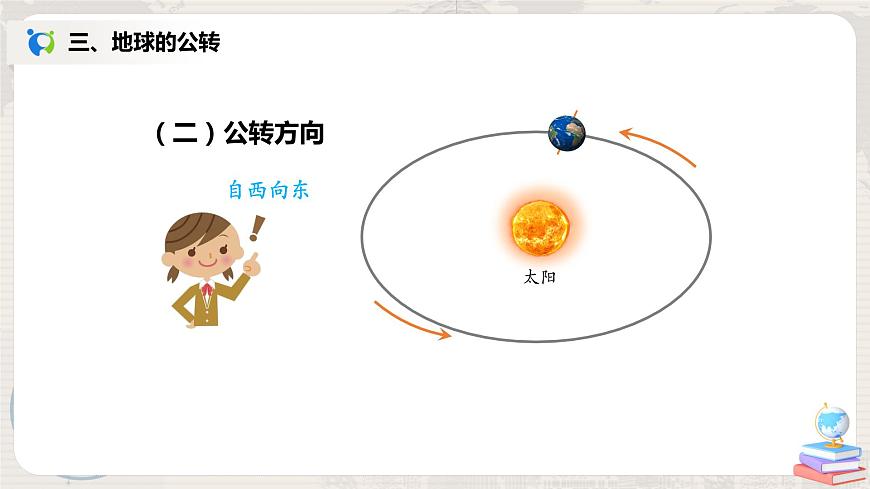 三、地球的公转

（二）公转方向

自西向东

太阳